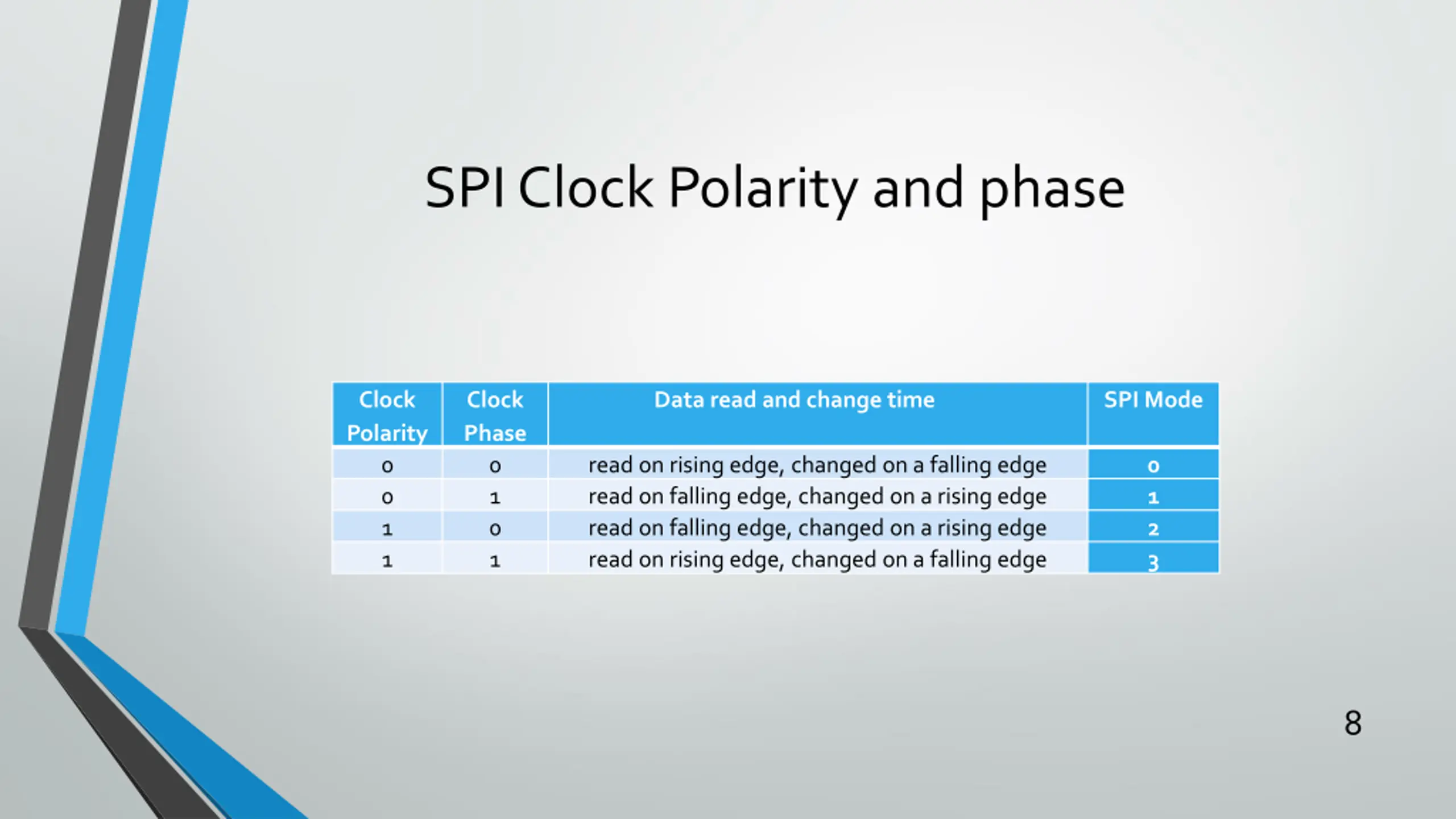 SPI Clock Polarity and phase

| Clock Polarity | Clock Phase | Data read and change time | SPI Mode |
|---|---|---|---|
| 0 | 0 | read on rising edge, changed on a falling edge | 0 |
| 0 | 1 | read on falling edge, changed on a rising edge | 1 |
| 1 | 0 | read on falling edge, changed on a rising edge | 2 |
| 1 | 1 | read on rising edge, changed on a falling edge | 3 |

8